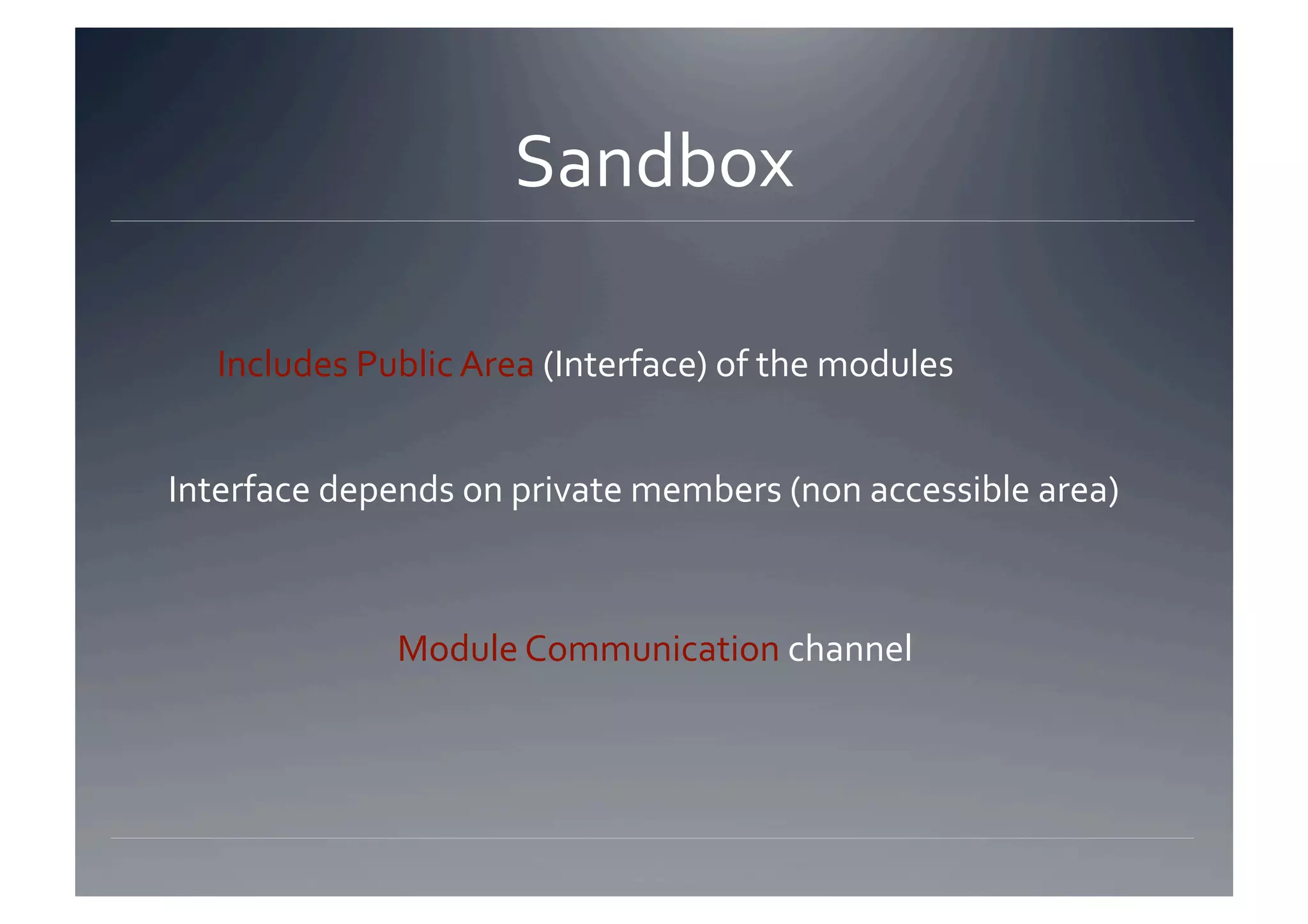 Sandbox

Includes Public Area (Interface) of the modules

Interface depends on private members (non accessible area)

Module Communication channel